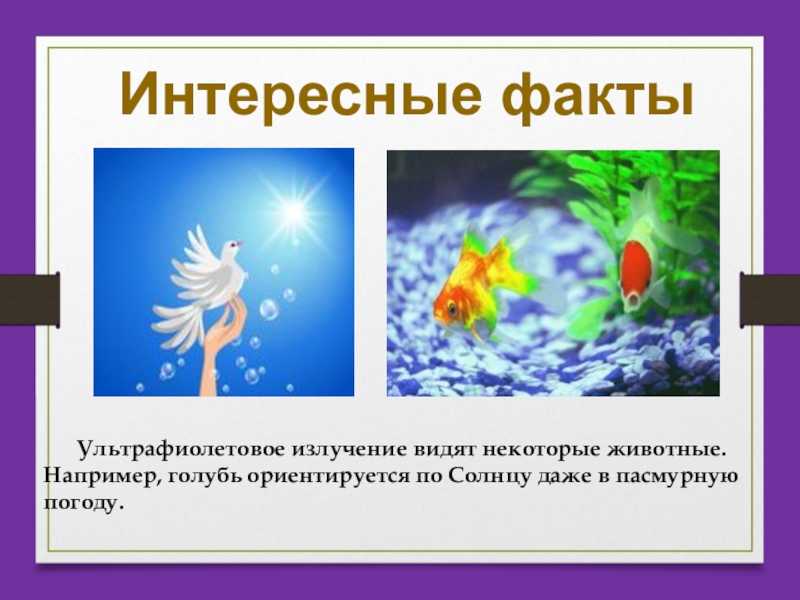 Интересные факты

Ультрафиолетовое излучение видят некоторые животные. Например, голубь ориентируется по Солнцу даже в пасмурную погоду.